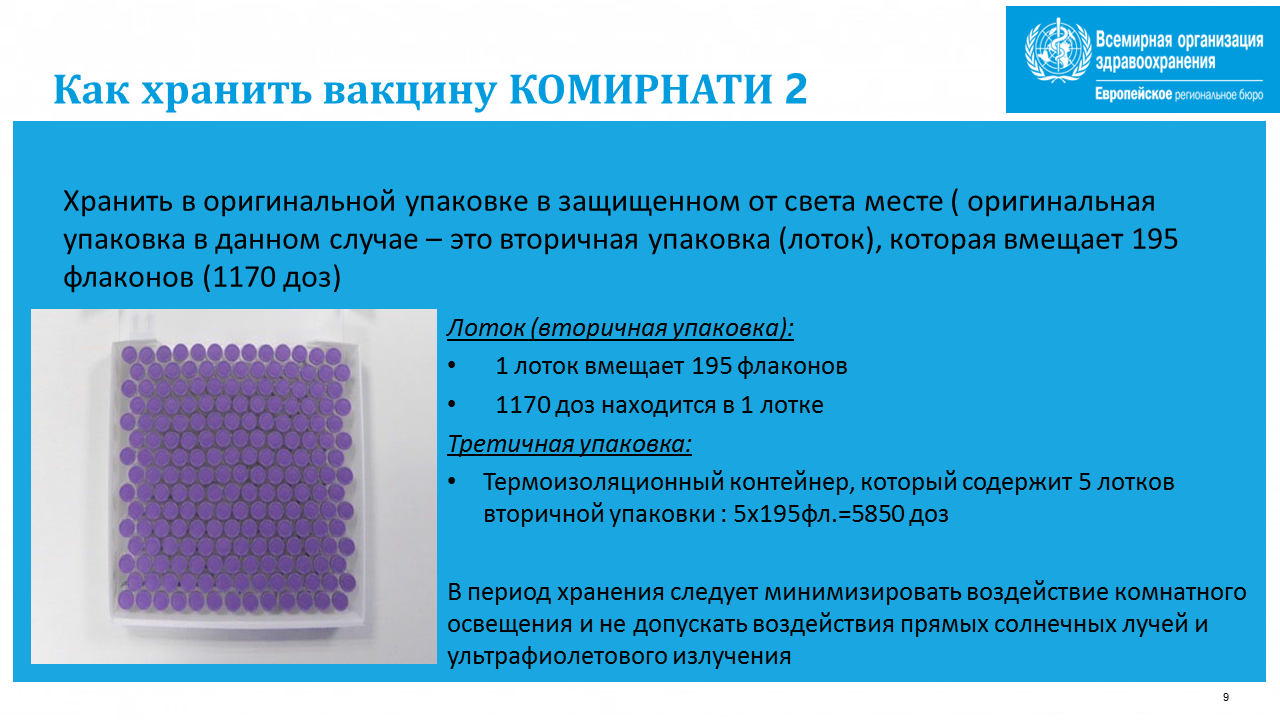 Как хранить вакцину КОМИРНАТИ 2

Всемирная организация здравоохранения
Европейское региональное бюро

Хранить в оригинальной упаковке в защищенном от света месте ( оригинальная упаковка в данном случае – это вторичная упаковка (лоток), которая вмещает 195 флаконов (1170 доз)

Лоток (вторичная упаковка):
• 1 лоток вмещает 195 флаконов
• 1170 доз находится в 1 лотке

Третичная упаковка:
• Термоизоляционный контейнер, который содержит 5 лотков вторичной упаковки : 5х195фл.=5850 доз

В период хранения следует минимизировать воздействие комнатного освещения и не допускать воздействия прямых солнечных лучей и ультрафиолетового излучения

9